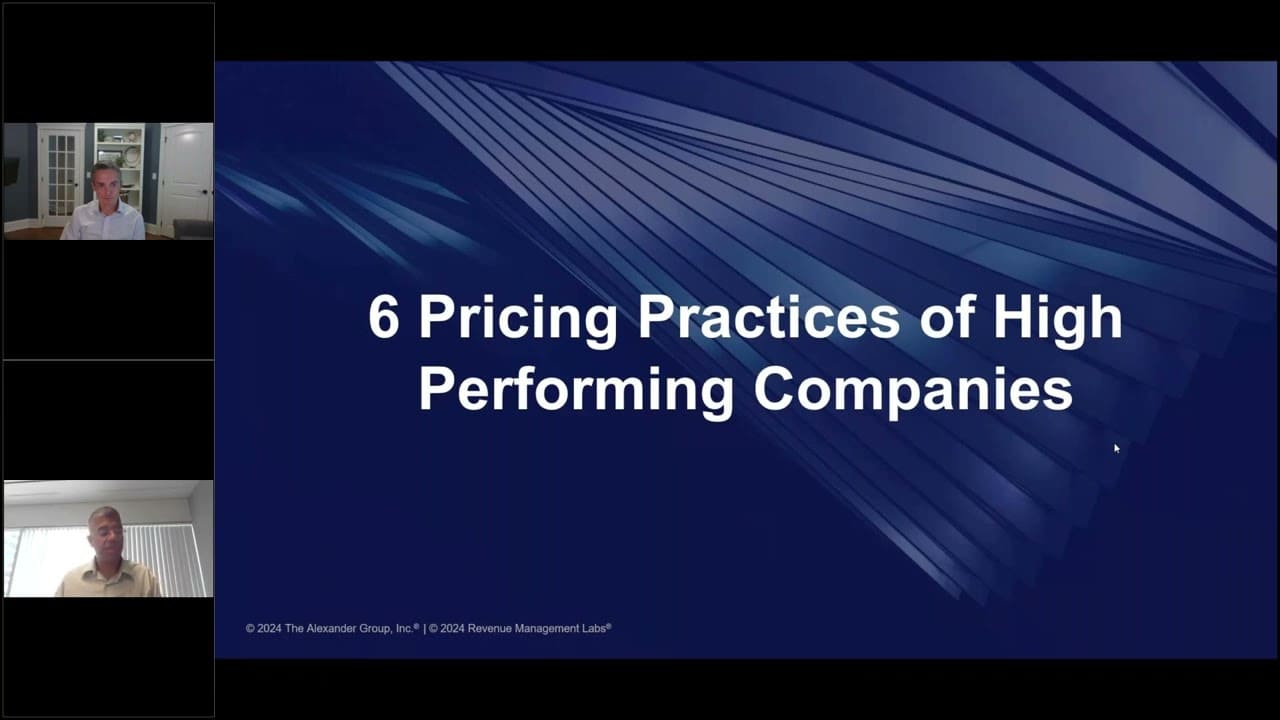 6 Pricing Practices of High Performing Companies

© 2024 The Alexander Group, Inc.® | © 2024 Revenue Management Labs®